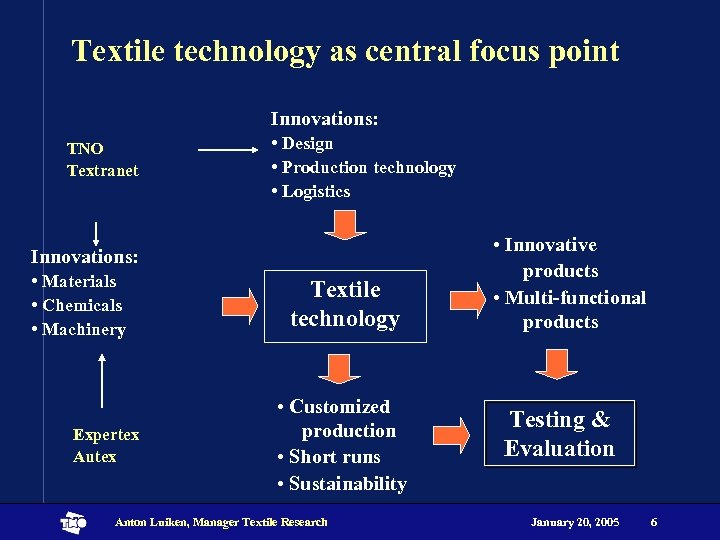 Textile technology as central focus point

TNO
Textranet

Innovations:
• Design
• Production technology
• Logistics

Innovations:
• Materials
• Chemicals
• Machinery

Textile technology

• Innovative products
• Multi-functional products

Expertex
Autex

• Customized production
• Short runs
• Sustainability

Testing & Evaluation

TNO

Anton Luiken, Manager Textile Research

January 20, 2005

6